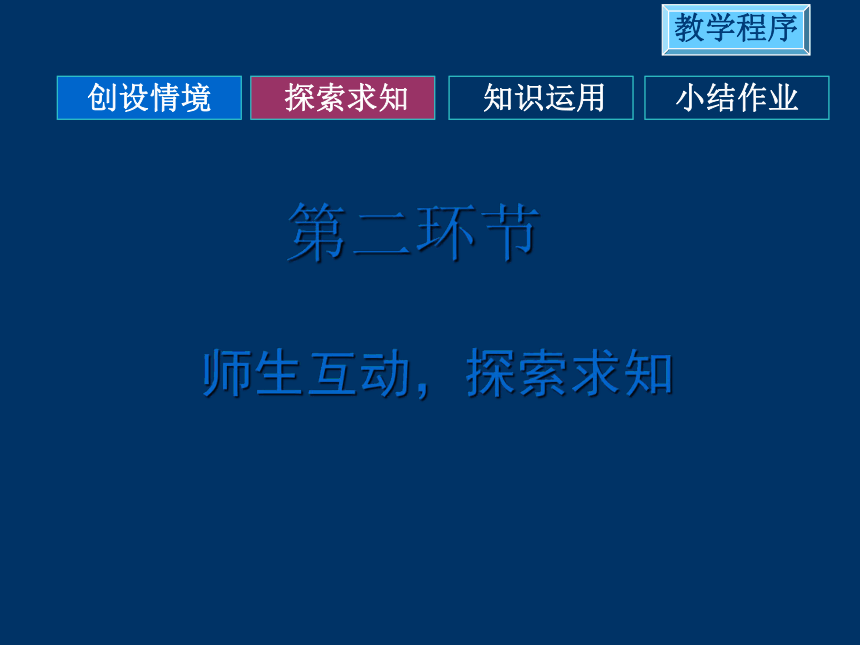 教学程序

创设情境 探索求知 知识运用 小结作业

第二环节

师生互动，探索求知